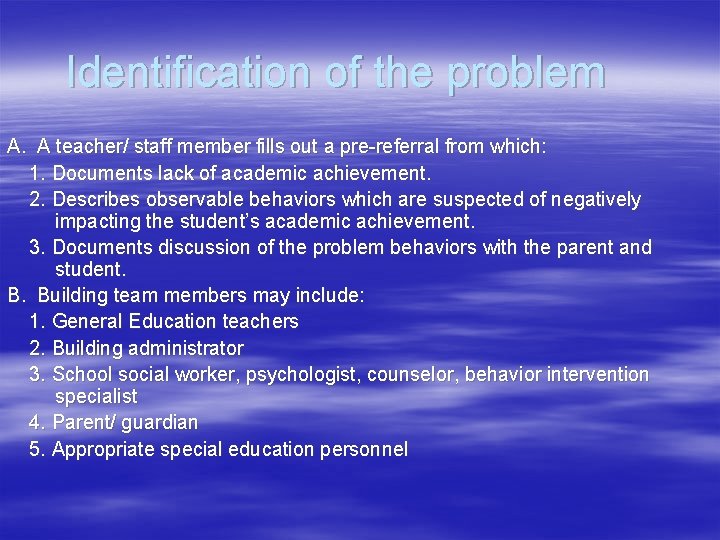 Identification of the problem

A. A teacher/ staff member fills out a pre-referral from which:
1. Documents lack of academic achievement.
2. Describes observable behaviors which are suspected of negatively impacting the student's academic achievement.
3. Documents discussion of the problem behaviors with the parent and student.
B. Building team members may include:
1. General Education teachers
2. Building administrator
3. School social worker, psychologist, counselor, behavior intervention specialist
4. Parent/ guardian
5. Appropriate special education personnel